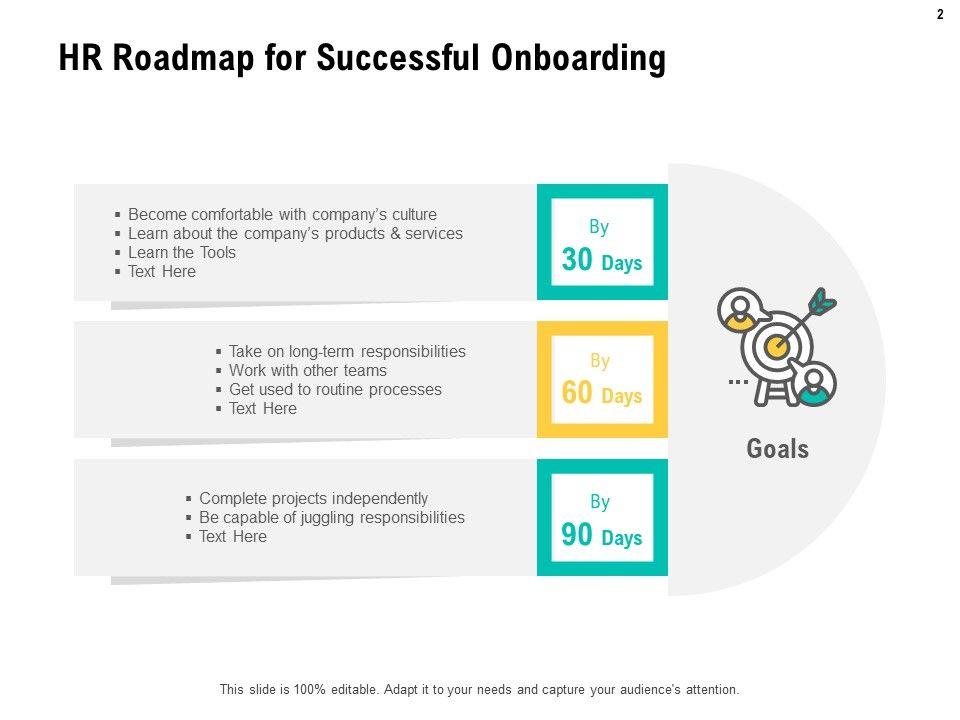 2

HR Roadmap for Successful Onboarding

▪ Become comfortable with company's culture
▪ Learn about the company's products & services
▪ Learn the Tools
▪ Text Here

By
30 Days

▪ Take on long-term responsibilities
▪ Work with other teams
▪ Get used to routine processes
▪ Text Here

By
60 Days

▪ Complete projects independently
▪ Be capable of juggling responsibilities
▪ Text Here

By
90 Days

Goals

This slide is 100% editable. Adapt it to your needs and capture your audience's attention.